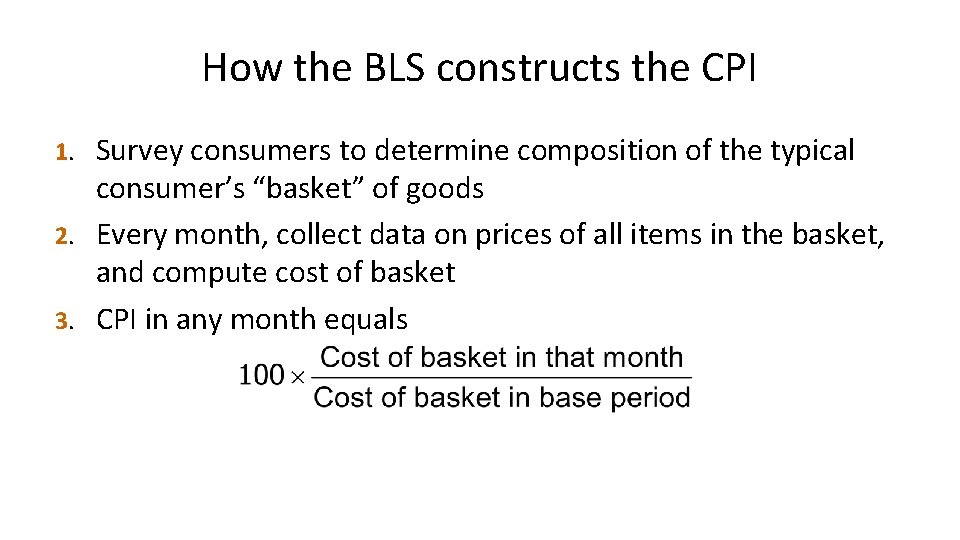 How the BLS constructs the CPI

1. Survey consumers to determine composition of the typical consumer’s “basket” of goods
2. Every month, collect data on prices of all items in the basket, and compute cost of basket
3. CPI in any month equals

$100 \times \frac{\text{Cost of basket in that month}}{\text{Cost of basket in base period}}$